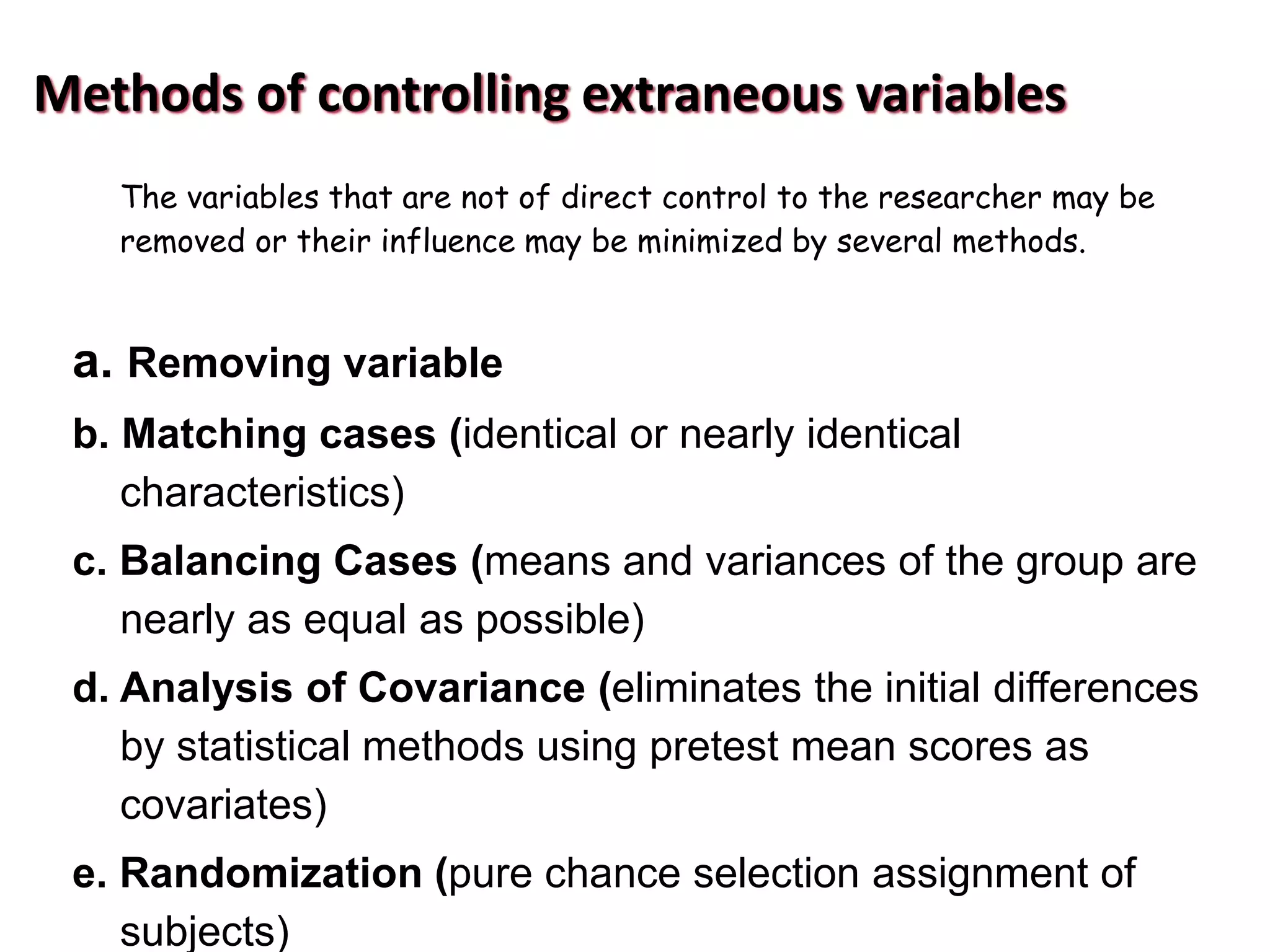 Methods of controlling extraneous variables

The variables that are not of direct control to the researcher may be removed or their influence may be minimized by several methods.

a. Removing variable

b. Matching cases (identical or nearly identical characteristics)

c. Balancing Cases (means and variances of the group are nearly as equal as possible)

d. Analysis of Covariance (eliminates the initial differences by statistical methods using pretest mean scores as covariates)

e. Randomization (pure chance selection assignment of subjects)